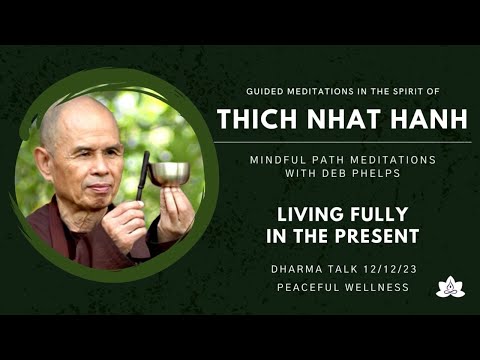 GUIDED MEDITATIONS IN THE SPIRIT OF

THICH NHAT HANH

MINDFUL PATH MEDITATIONS WITH DEB PHELPS

LIVING FULLY IN THE PRESENT

DHARMA TALK 12/12/23
PEACEFUL WELLNESS